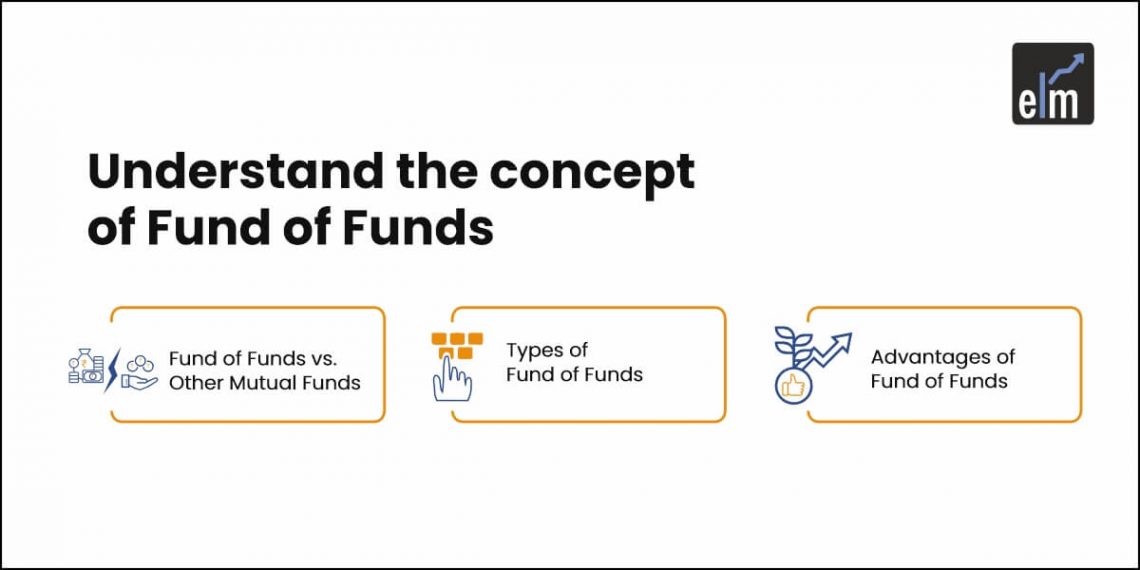 elm

Understand the concept of Fund of Funds

Fund of Funds vs. Other Mutual Funds

Types of Fund of Funds

Advantages of Fund of Funds